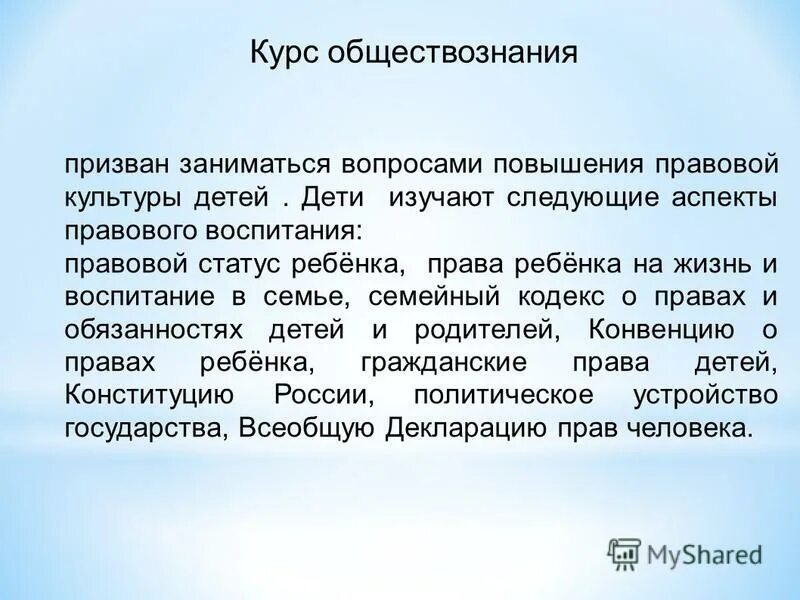 Курс обществознания

призван заниматься вопросами повышения правовой культуры детей . Дети изучают следующие аспекты правового воспитания:
правовой статус ребёнка, права ребёнка на жизнь и воспитание в семье, семейный кодекс о правах и обязанностях детей и родителей, Конвенцию о правах ребёнка, гражданские права детей, Конституцию России, политическое устройство государства, Всеобщую Декларацию прав человека.

MyShared